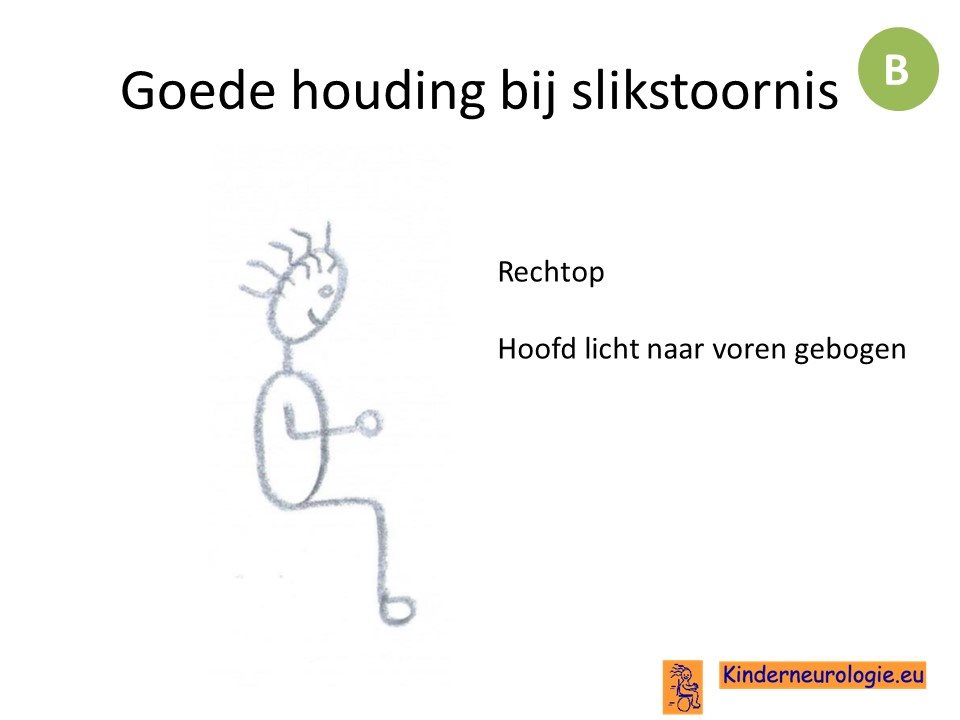 Goede houding bij slikstoornis

B

Rechtop

Hoofd licht naar voren gebogen

Kinderneurologie.eu